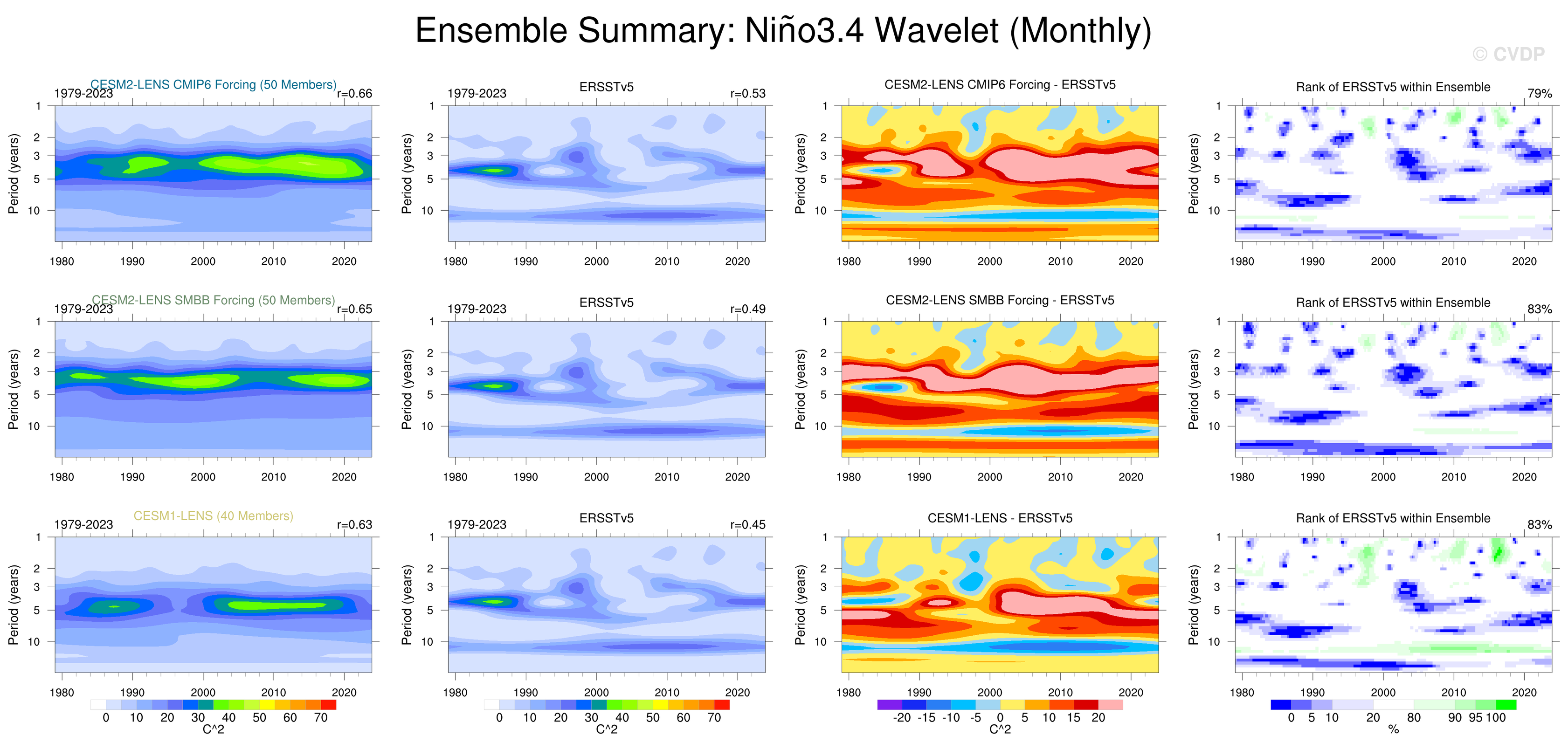 Ensemble Summary: Niño3.4 Wavelet (Monthly)

© CVDP

CESM2-LENS CMIP6 Forcing (50 Members)
1979-2023 r=0.66
Period (years)
1
2
3
5
10
1980 1990 2000 2010 2020

ERSSTv5
1979-2023 r=0.53
Period (years)
1
2
3
5
10
1980 1990 2000 2010 2020

CESM2-LENS CMIP6 Forcing - ERSSTv5
Period (years)
1
2
3
5
10
1980 1990 2000 2010 2020

Rank of ERSSTv5 within Ensemble
79%
Period (years)
1
2
3
5
10
1980 1990 2000 2010 2020

CESM2-LENS SMBB Forcing (50 Members)
1979-2023 r=0.65
Period (years)
1
2
3
5
10
1980 1990 2000 2010 2020

ERSSTv5
1979-2023 r=0.49
Period (years)
1
2
3
5
10
1980 1990 2000 2010 2020

CESM2-LENS SMBB Forcing - ERSSTv5
Period (years)
1
2
3
5
10
1980 1990 2000 2010 2020

Rank of ERSSTv5 within Ensemble
83%
Period (years)
1
2
3
5
10
1980 1990 2000 2010 2020

CESM1-LENS (40 Members)
1979-2023 r=0.63
Period (years)
1
2
3
5
10
1980 1990 2000 2010 2020
0 10 20 30 40 50 60 70
C^2

ERSSTv5
1979-2023 r=0.45
Period (years)
1
2
3
5
10
1980 1990 2000 2010 2020
0 10 20 30 40 50 60 70
C^2

CESM1-LENS - ERSSTv5
Period (years)
1
2
3
5
10
1980 1990 2000 2010 2020
-20 -15 -10 -5 0 5 10 15 20
C^2

Rank of ERSSTv5 within Ensemble
83%
Period (years)
1
2
3
5
10
1980 1990 2000 2010 2020
0 5 10 20 80 90 95 100
%